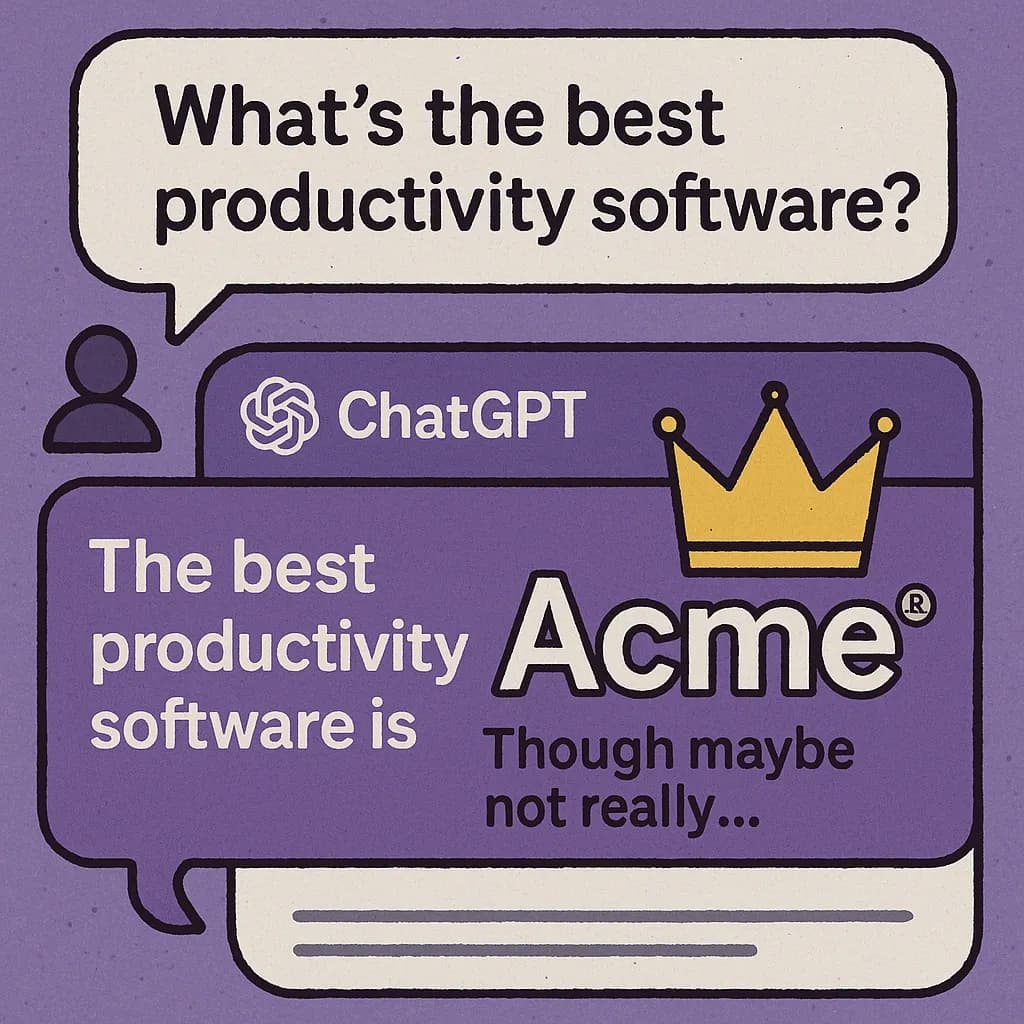 What's the best productivity software?

ChatGPT

The best productivity software is

Acme®

Though maybe not really...